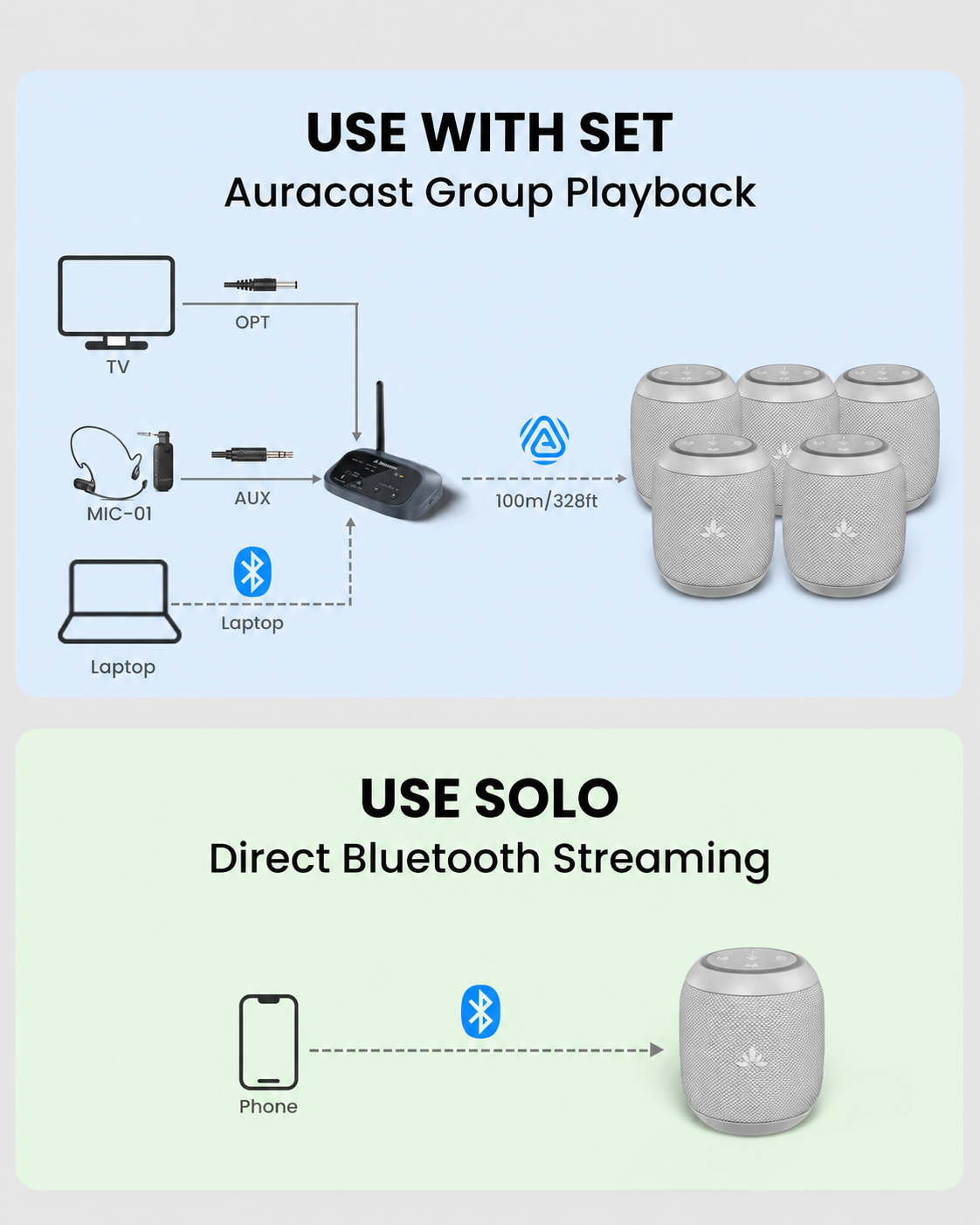 USE WITH SET
Auracast Group Playback

TV
OPT
MIC-01
AUX
Laptop
Laptop
100m/328ft

USE SOLO
Direct Bluetooth Streaming

Phone